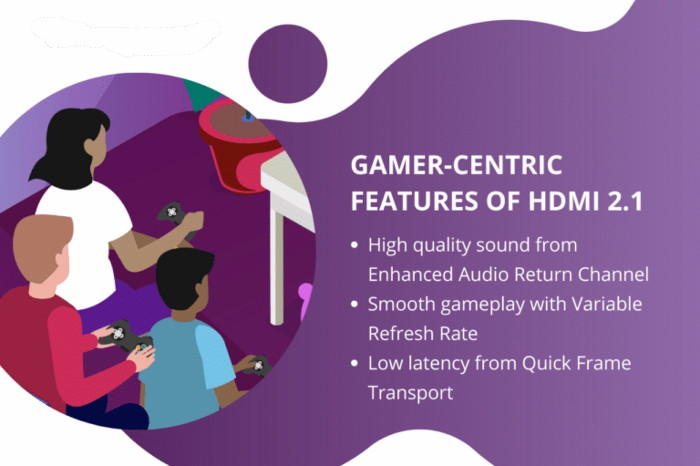 GAMER-CENTRIC FEATURES OF HDMI 2.1

• High quality sound from Enhanced Audio Return Channel
• Smooth gameplay with Variable Refresh Rate
• Low latency from Quick Frame Transport